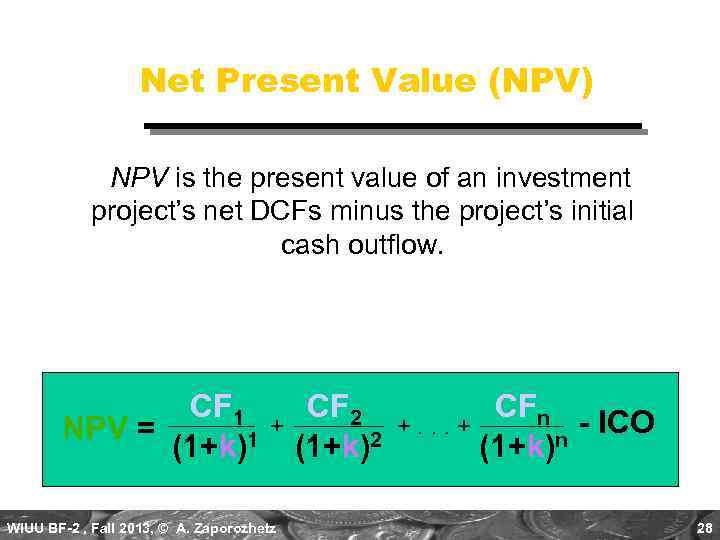 Net Present Value (NPV)

NPV is the present value of an investment project's net DCFs minus the project's initial cash outflow.

$NPV = \frac{CF_1}{(1+k)^1} + \frac{CF_2}{(1+k)^2} + \ldots + \frac{CF_n}{(1+k)^n} - ICO$

WIUU BF-2 , Fall 2013, © A. Zaporozhetz 28